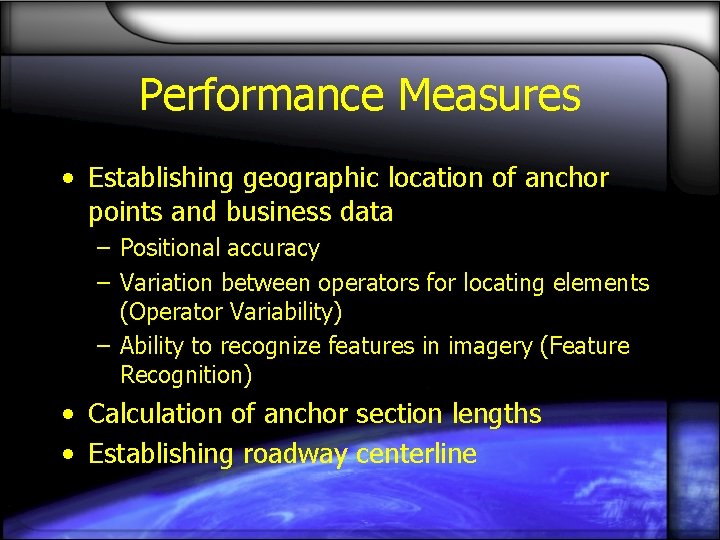 Performance Measures

• Establishing geographic location of anchor points and business data
– Positional accuracy
– Variation between operators for locating elements (Operator Variability)
– Ability to recognize features in imagery (Feature Recognition)
• Calculation of anchor section lengths
• Establishing roadway centerline